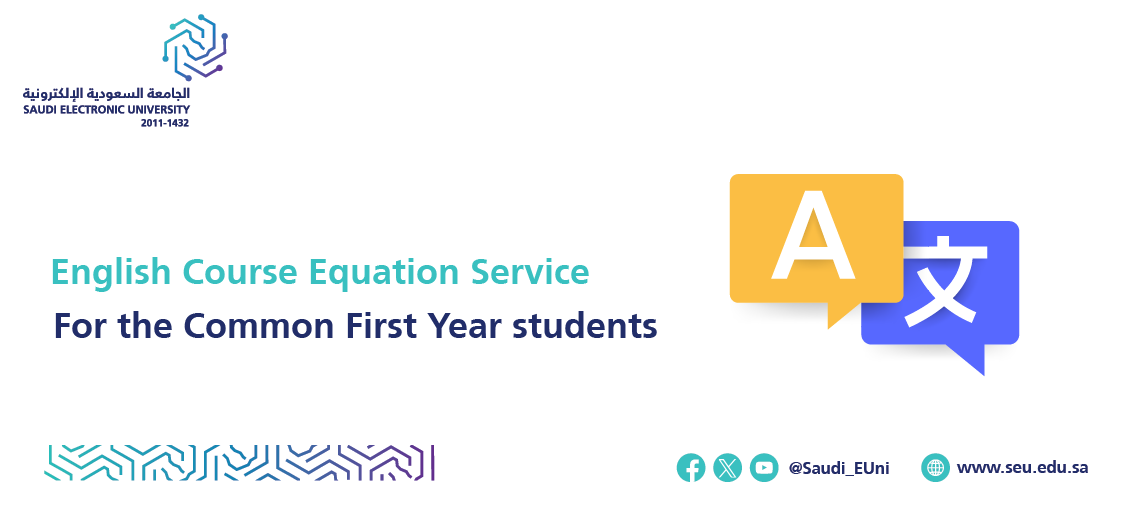 الجامعة السعودية الإلكترونية
SAUDI ELECTRONIC UNIVERSITY
2011-1432

English Course Equation Service
For the Common First Year students

A
文

@Saudi_EUni
www.seu.edu.sa